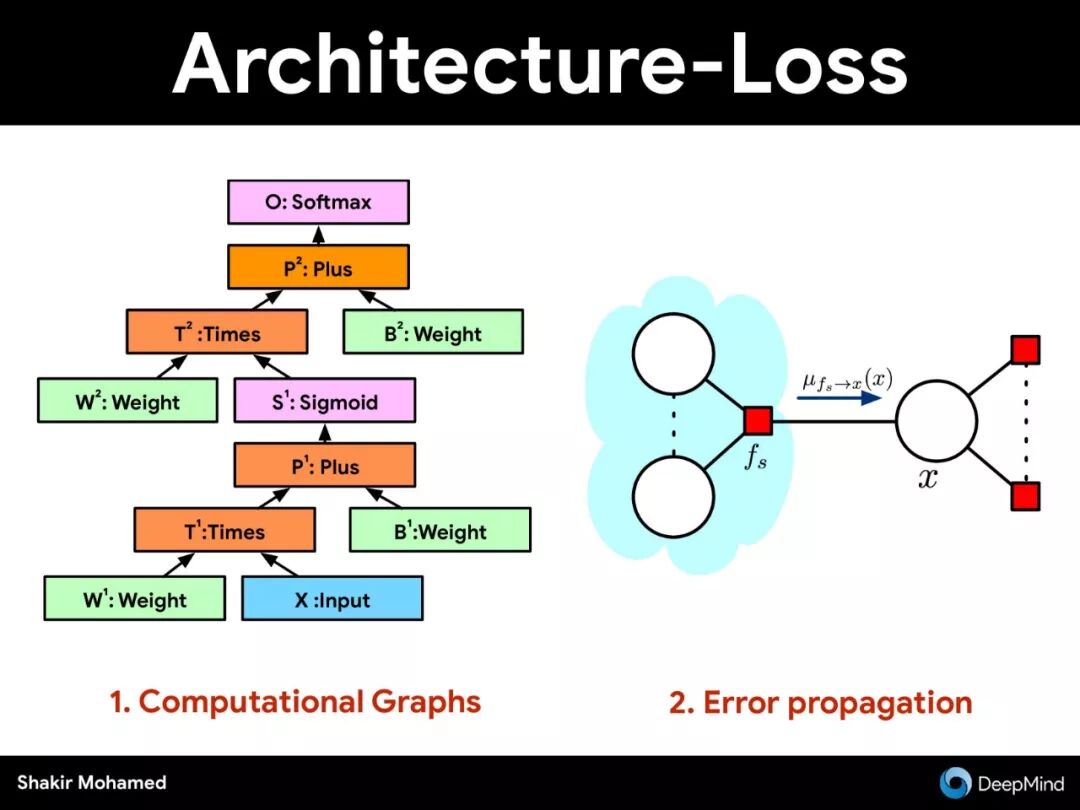 Architecture-Loss

O: Softmax

$P^2$: Plus

$T^2$ :Times

$B^2$: Weight

$W^2$: Weight

$S^1$: Sigmoid

$P^1$: Plus

$T^1$:Times

$B^1$:Weight

$W^1$: Weight

X :Input

$\mu_{f_s \to x}(x)$

$f_s$

$x$

1. Computational Graphs

2. Error propagation

Shakir Mohamed

DeepMind